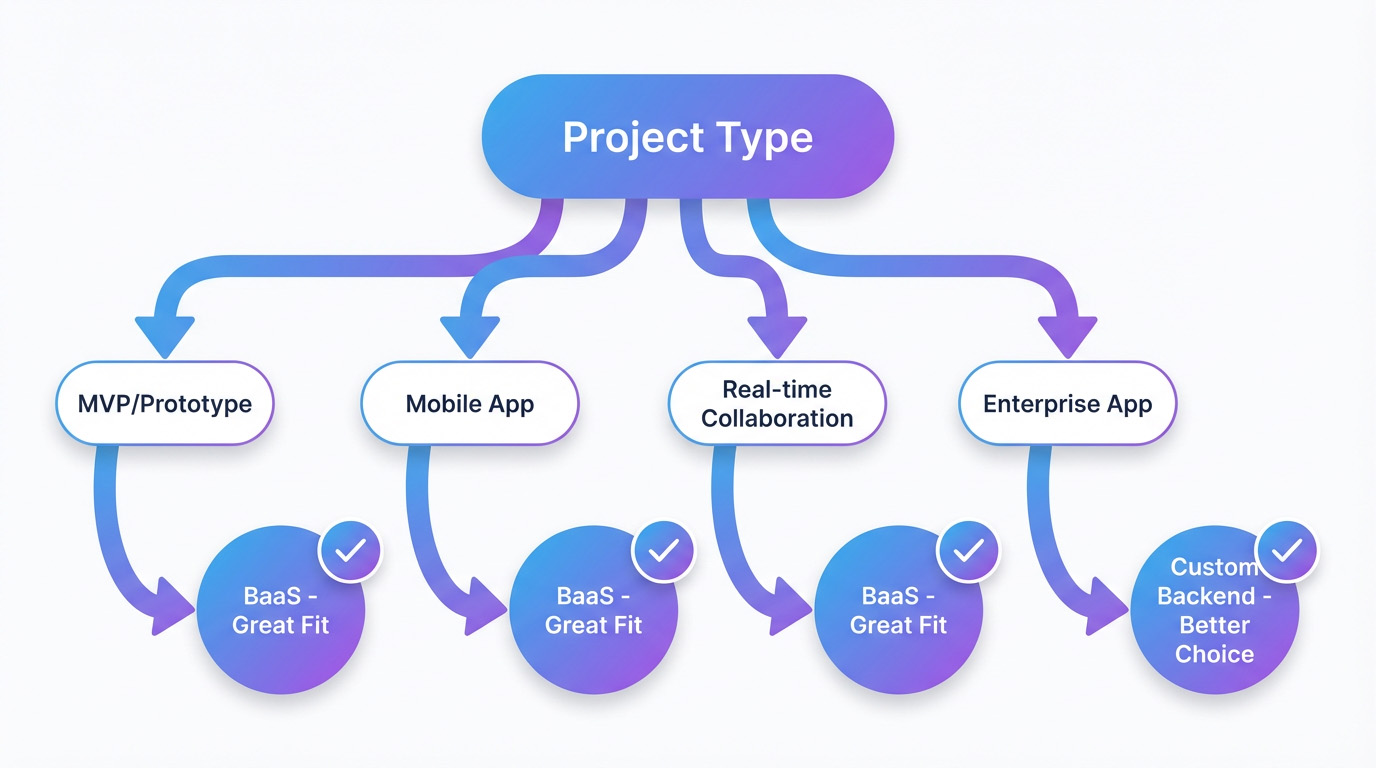 Project Type

MVP/Prototype

Mobile App

Real-time Collaboration

Enterprise App

BaaS - Great Fit

BaaS - Great Fit

BaaS - Great Fit

Custom Backend - Better Choice